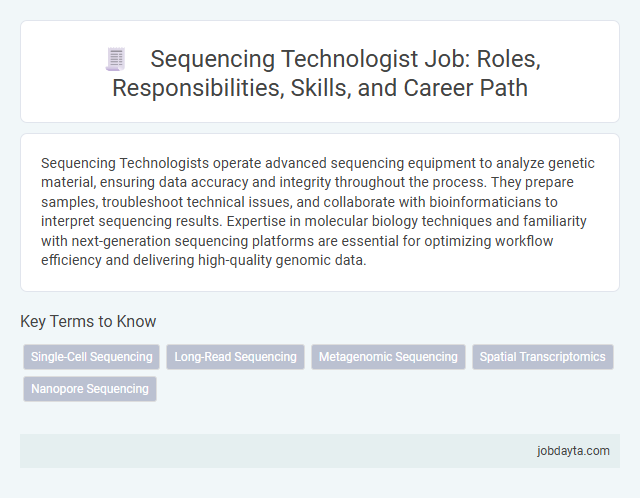 Sequencing Technologist Job: Roles, Responsibilities, Skills, and Career Path

Sequencing Technologists operate advanced sequencing equipment to analyze genetic material, ensuring data accuracy and integrity throughout the process. They prepare samples, troubleshoot technical issues, and collaborate with bioinformaticians to interpret sequencing results. Expertise in molecular biology techniques and familiarity with next-generation sequencing platforms are essential for optimizing workflow efficiency and delivering high-quality genomic data.

Key Terms to Know

Single-Cell Sequencing

Long-Read Sequencing

Metagenomic Sequencing

Spatial Transcriptomics

Nanopore Sequencing

jobdayta.com